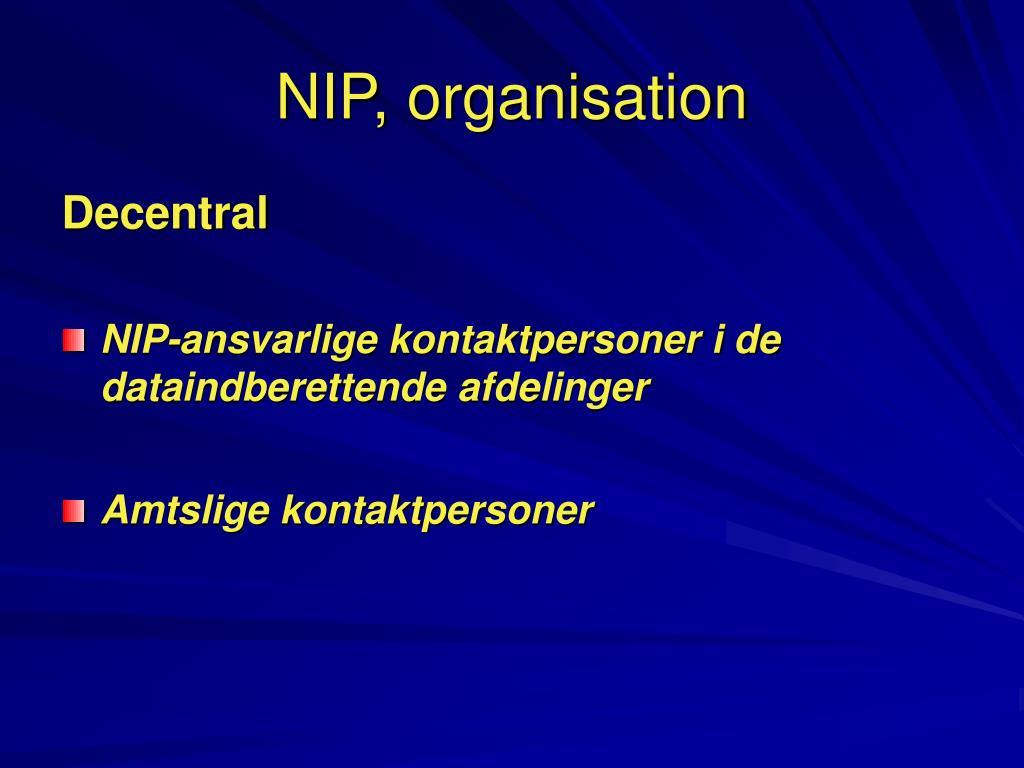 NIP, organisation

Decentral

NIP-ansvarlige kontaktpersoner i de dataindberettende afdelinger

Amtslige kontaktpersoner